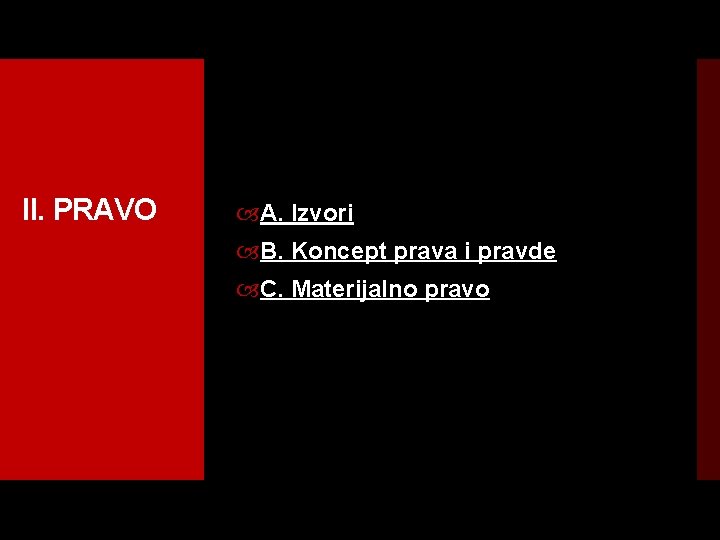 II. PRAVO

A. Izvori
B. Koncept prava i pravde
C. Materijalno pravo